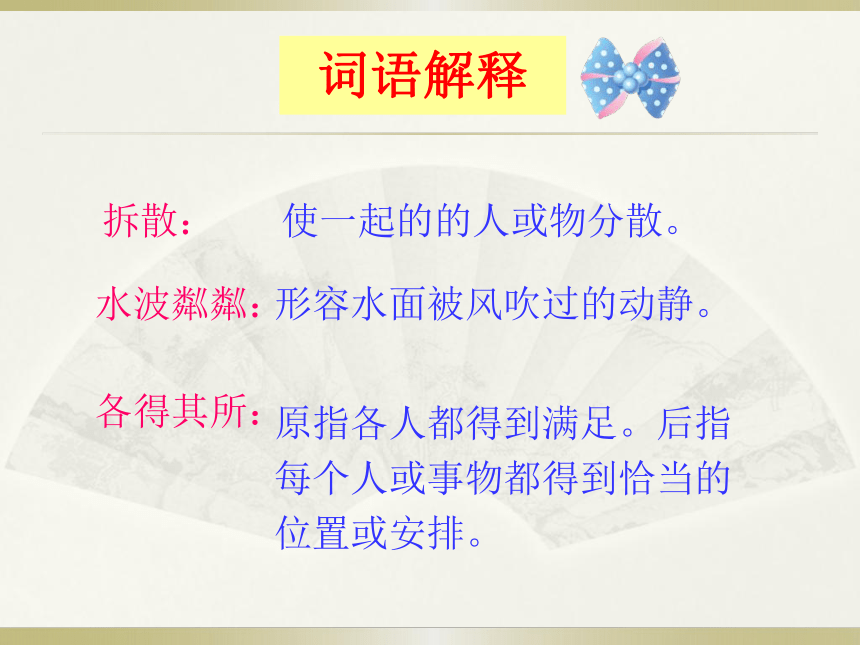 词语解释

拆散：　使一起的的人或物分散。

水波粼粼：形容水面被风吹过的动静。

各得其所：原指各人都得到满足。后指每个人或事物都得到恰当的位置或安排。